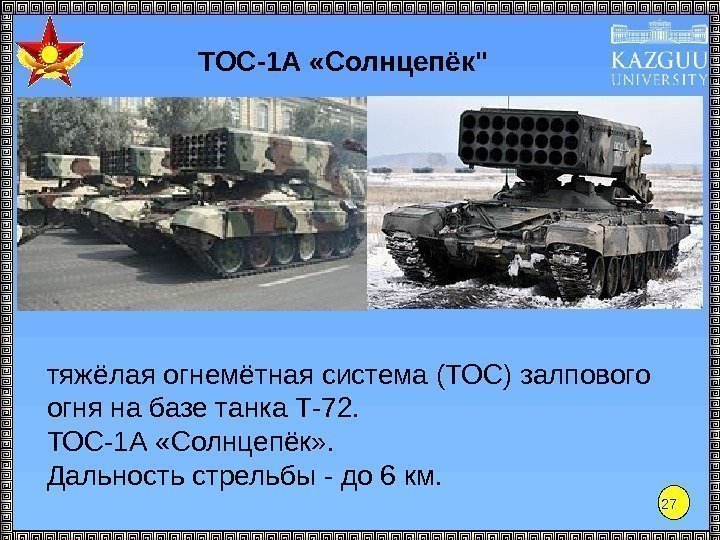 ТОС-1А «Солнцепёк"

KAZGUU UNIVERSITY

тяжёлая огнемётная система (ТОС) залпового огня на базе танка Т-72.
ТОС-1А «Солнцепёк».
Дальность стрельбы - до 6 км.

27